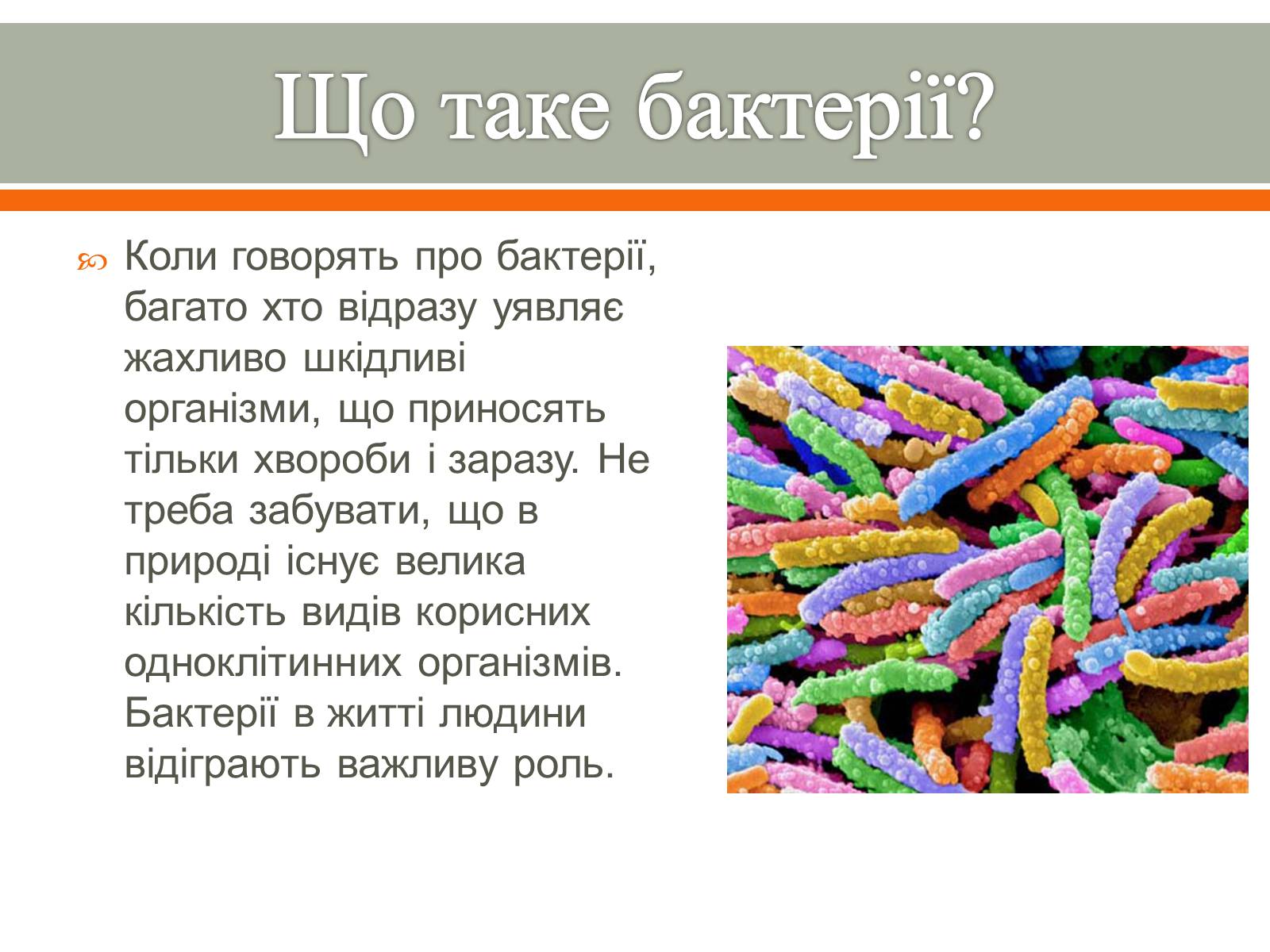 Що таке бактерії?

Коли говорять про бактерії, багато хто відразу уявляє жахливо шкідливі організми, що приносять тільки хвороби і заразу. Не треба забувати, що в природі існує велика кількість видів корисних одноклітинних організмів. Бактерії в житті людини відіграють важливу роль.